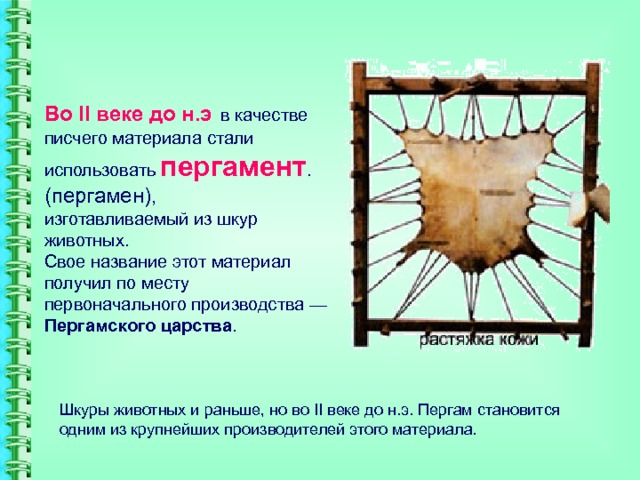 Во II веке до н.э в качестве писчего материала стали использовать пергамент. (пергамен), изготавливаемый из шкур животных.
Свое название этот материал получил по месту первоначального производства — Пергамского царства.

растяжка кожи

Шкуры животных и раньше, но во II веке до н.э. Пергам становится одним из крупнейших производителей этого материала.